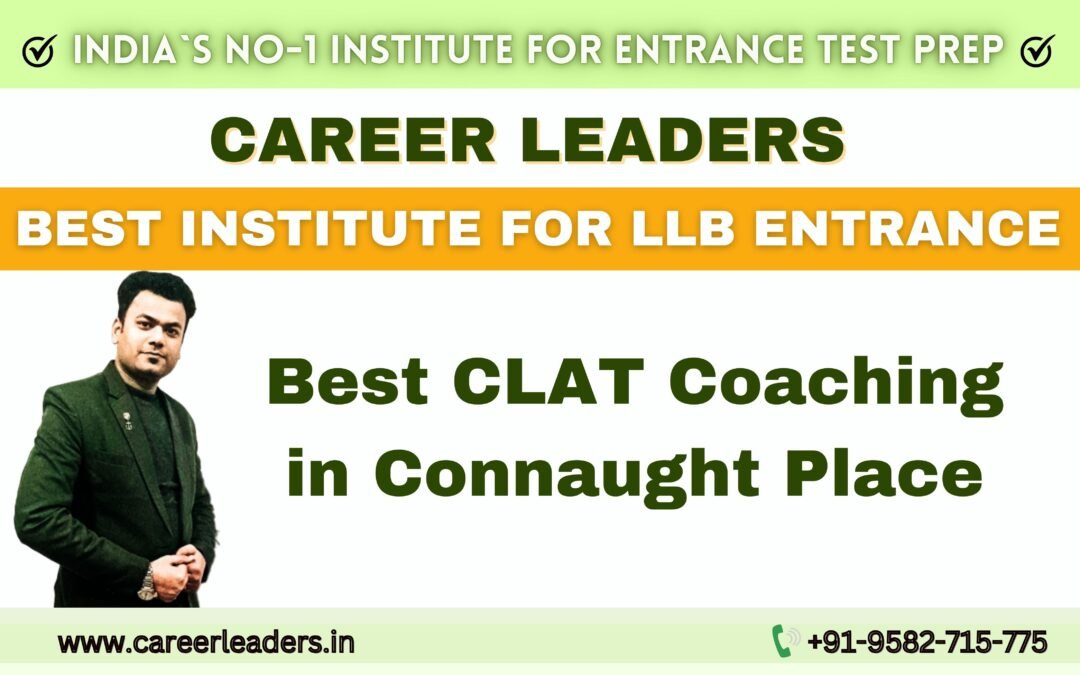 INDIA`S NO-1 INSTITUTE FOR ENTRANCE TEST PREP

CAREER LEADERS

BEST INSTITUTE FOR LLB ENTRANCE

Best CLAT Coaching in Connaught Place

www.careerleaders.in

+91-9582-715-775